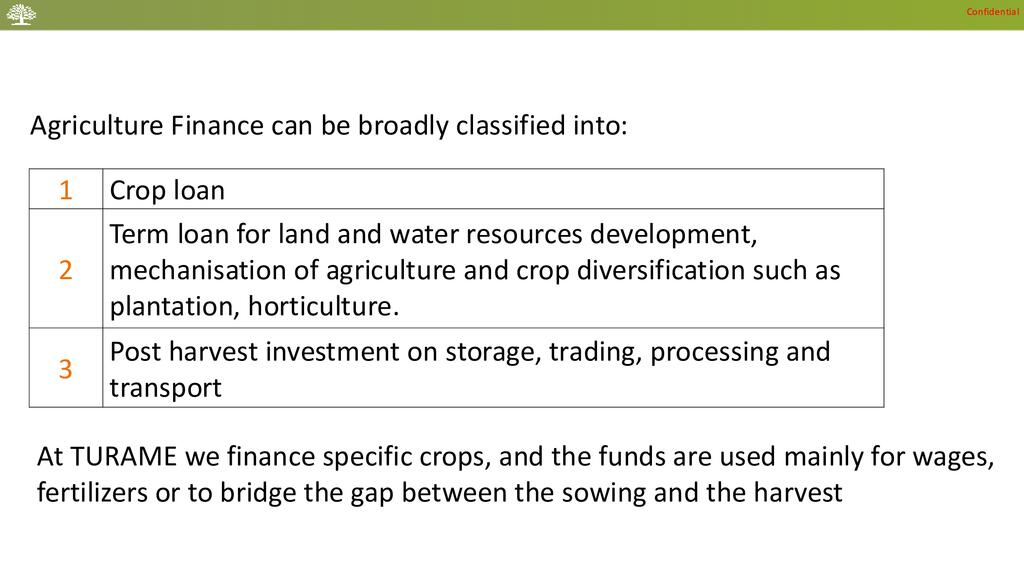 Confidential

Agriculture Finance can be broadly classified into:

| 1 | Crop loan |
|---|---|
| 2 | Term loan for land and water resources development, mechanisation of agriculture and crop diversification such as plantation, horticulture. |
| 3 | Post harvest investment on storage, trading, processing and transport |

At TURAME we finance specific crops, and the funds are used mainly for wages, fertilizers or to bridge the gap between the sowing and the harvest